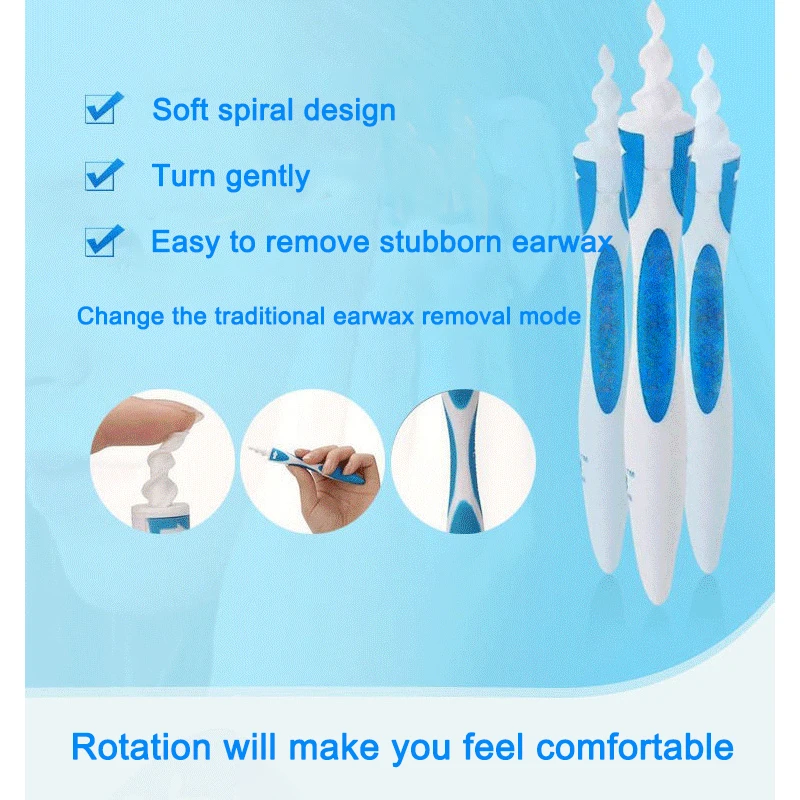 Soft spiral design

Turn gently

Easy to remove stubborn earwax

Change the traditional earwax removal mode

Rotation will make you feel comfortable